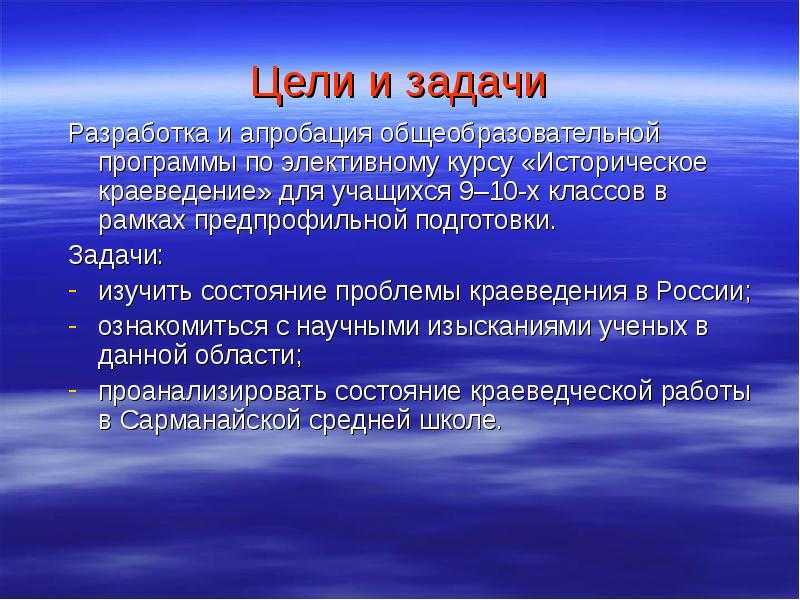 Цели и задачи

Разработка и апробация общеобразовательной программы по элективному курсу «Историческое краеведение» для учащихся 9–10-х классов в рамках предпрофильной подготовки.

Задачи:

- изучить состояние проблемы краеведения в России;
- ознакомиться с научными изысканиями ученых в данной области;
- проанализировать состояние краеведческой работы в Сарманайской средней школе.